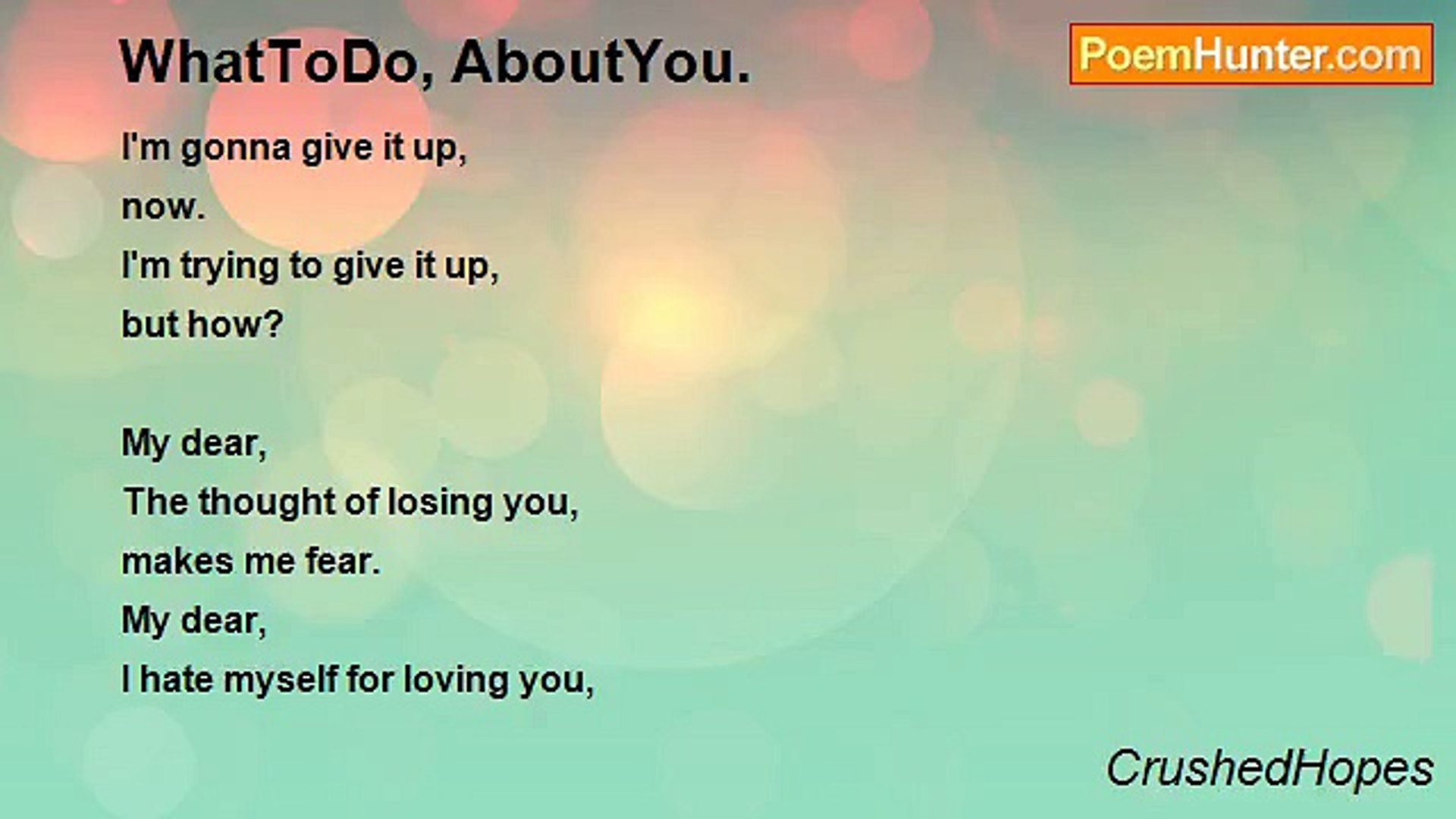 WhatToDo, AboutYou.

PoemHunter.com

I'm gonna give it up,
now.
I'm trying to give it up,
but how?

My dear,
The thought of losing you,
makes me fear.
My dear,
I hate myself for loving you,

CrushedHopes